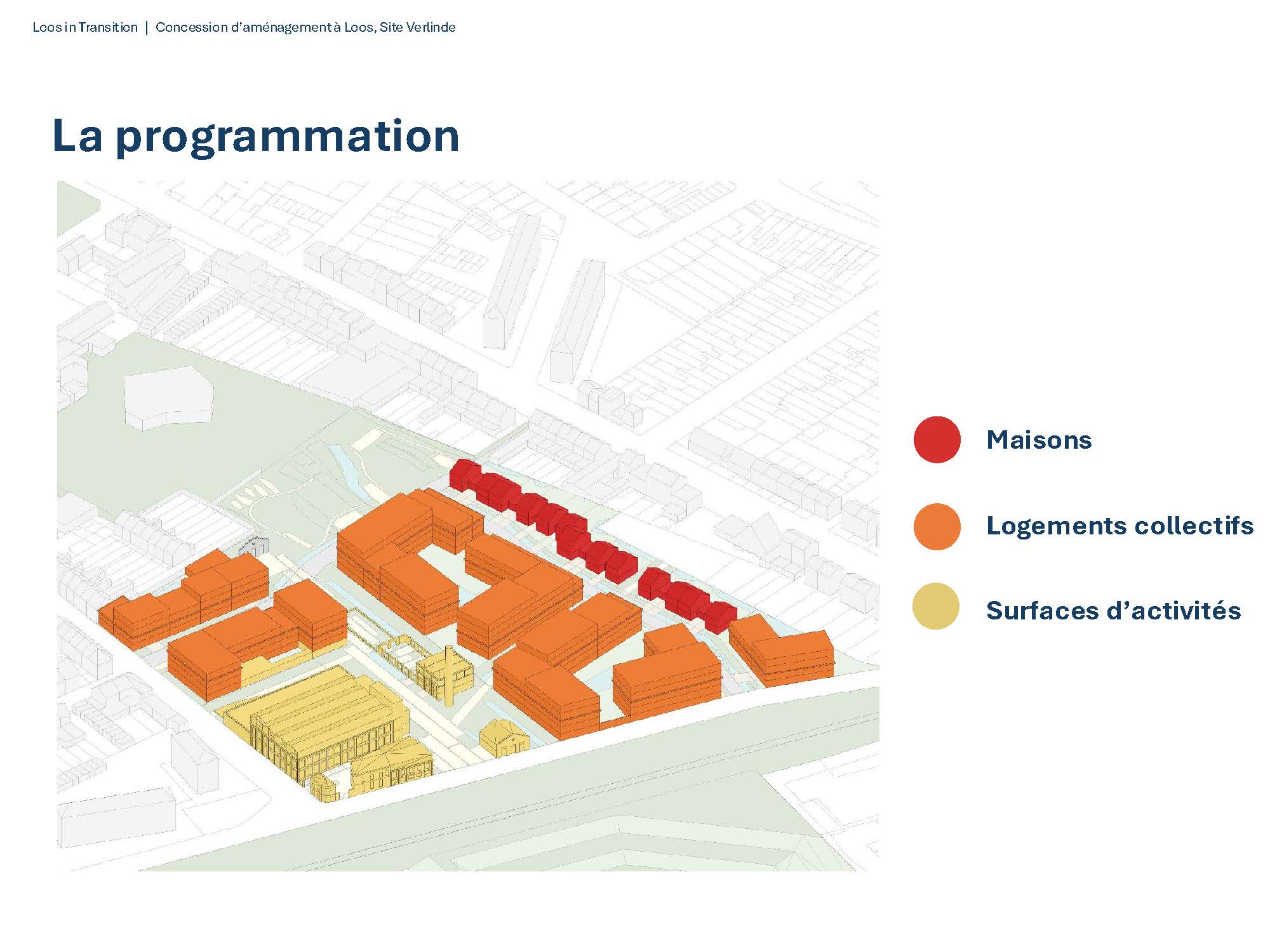 Loos in Transition | Concession d'aménagement à Loos, Site Verlinde

La programmation

Maisons

Logements collectifs

Surfaces d'activités